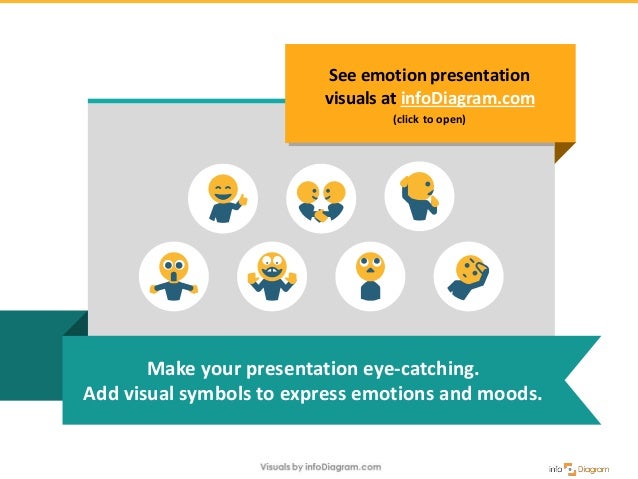 See emotion presentation visuals at infoDiagram.com
(click to open)

Make your presentation eye-catching.
Add visual symbols to express emotions and moods.

Visuals by infoDiagram.com

info Diagram